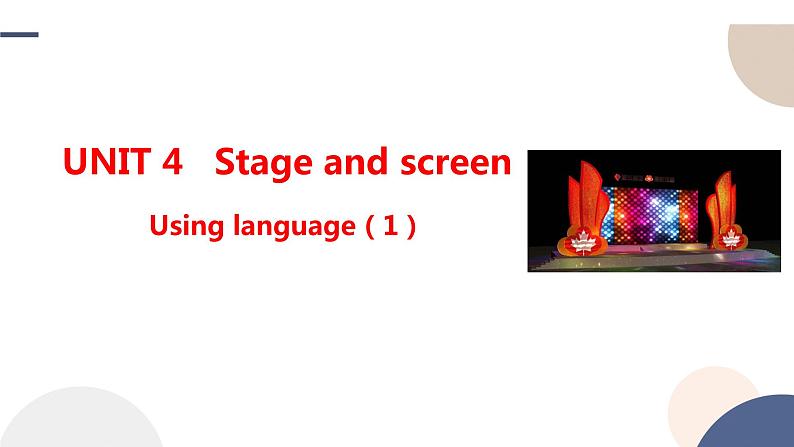 UNIT 4 Stage and screen

Using language ( 1 )